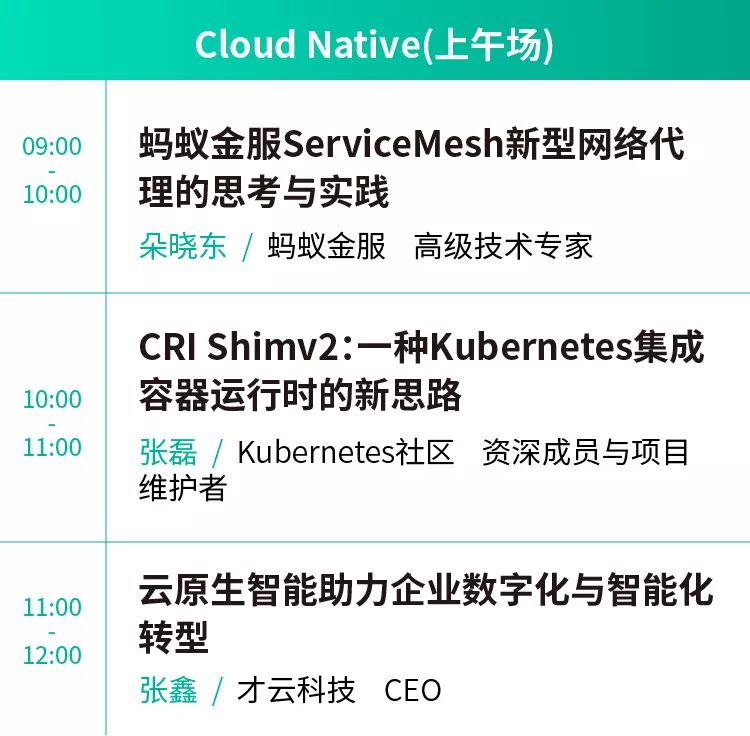 Cloud Native(上午场)

09:00
-
10:00

蚂蚁金服ServiceMesh新型网络代理的思考与实践

朵晓东 / 蚂蚁金服 高级技术专家

10:00
-
11:00

CRI Shimv2：一种Kubernetes集成容器运行时的新思路

张磊 / Kubernetes社区 资深成员与项目维护者

11:00
-
12:00

云原生智能助力企业数字化与智能化转型

张鑫 / 才云科技 CEO